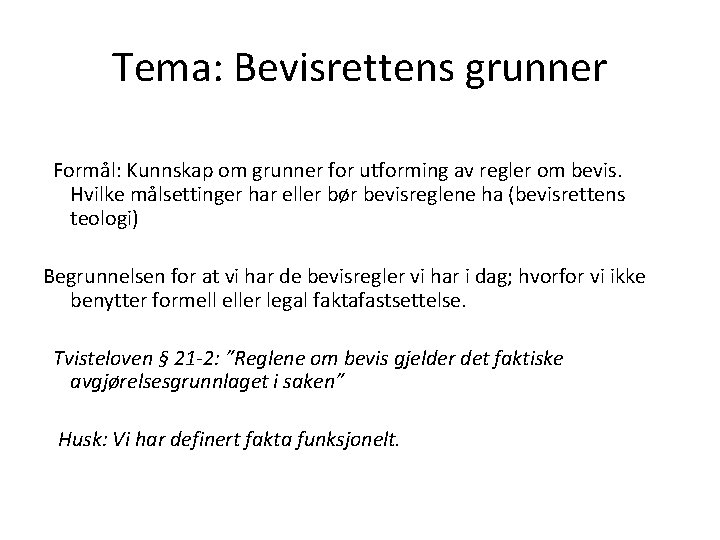 Tema: Bevisrettens grunner

Formål: Kunnskap om grunner for utforming av regler om bevis. Hvilke målsettinger har eller bør bevisreglene ha (bevisrettens teologi)

Begrunnelsen for at vi har de bevisregler vi har i dag; hvorfor vi ikke benytter formell eller legal faktafastsettelse.

Tvisteloven § 21-2: "Reglene om bevis gjelder det faktiske avgjørelsesgrunnlaget i saken"

Husk: Vi har definert fakta funksjonelt.